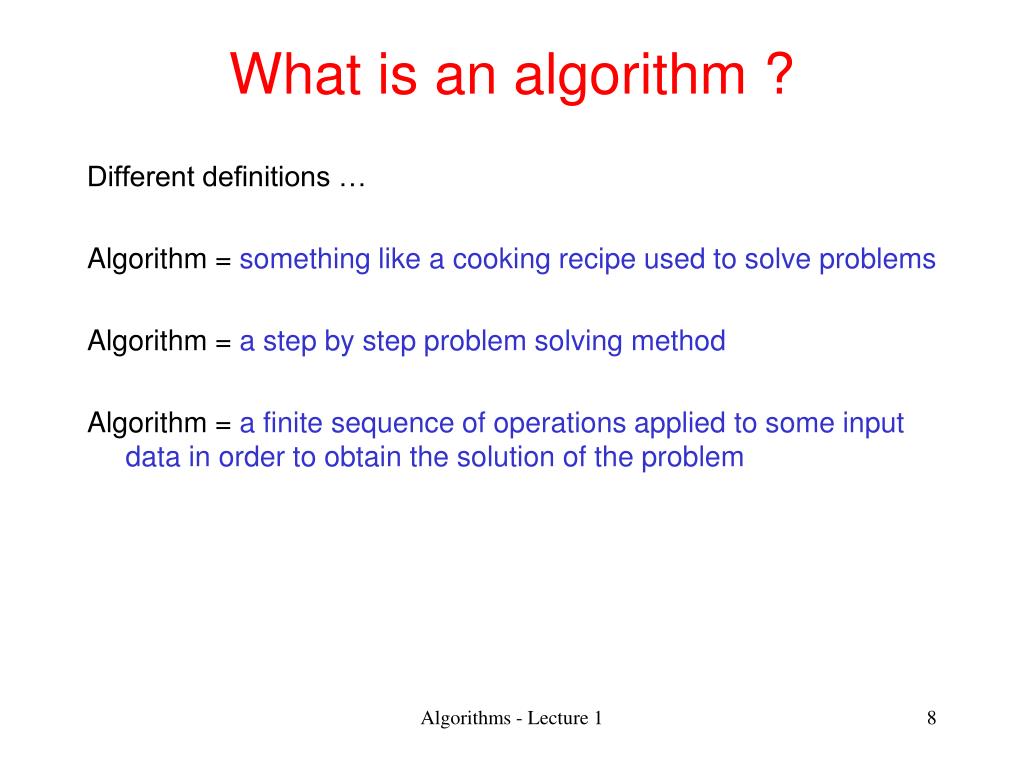 What is an algorithm ?

Different definitions …

Algorithm = something like a cooking recipe used to solve problems

Algorithm = a step by step problem solving method

Algorithm = a finite sequence of operations applied to some input data in order to obtain the solution of the problem

Algorithms - Lecture 1

8